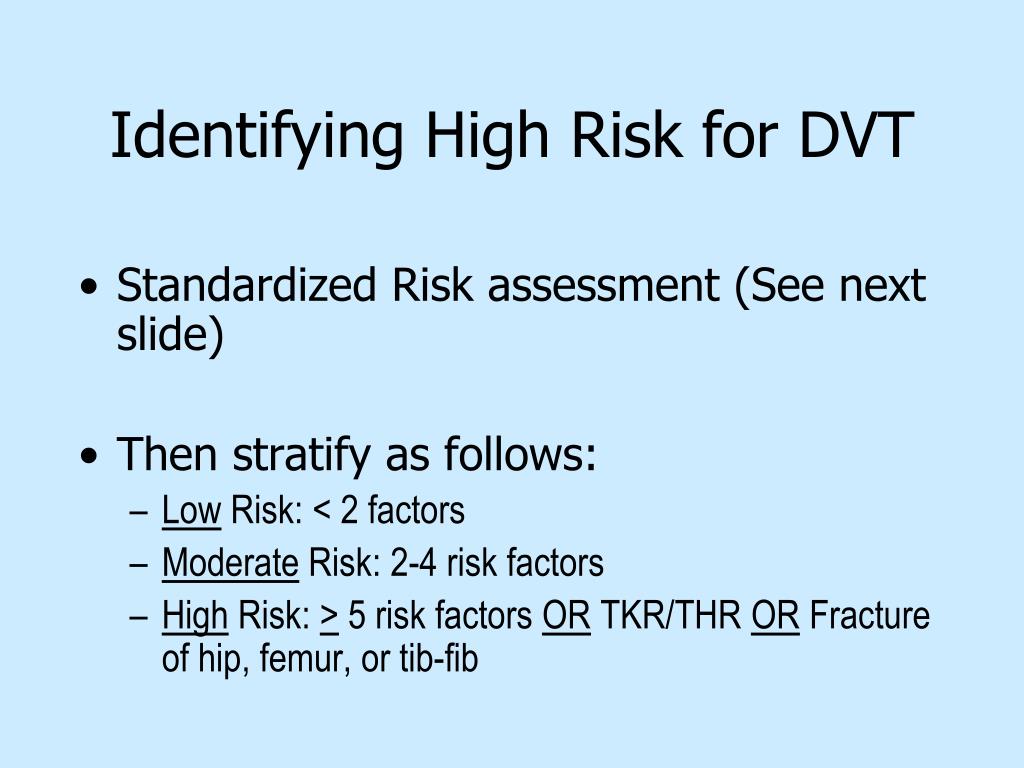 Identifying High Risk for DVT

• Standardized Risk assessment (See next slide)

• Then stratify as follows:
– Low Risk: < 2 factors
– Moderate Risk: 2-4 risk factors
– High Risk: > 5 risk factors OR TKR/THR OR Fracture of hip, femur, or tib-fib